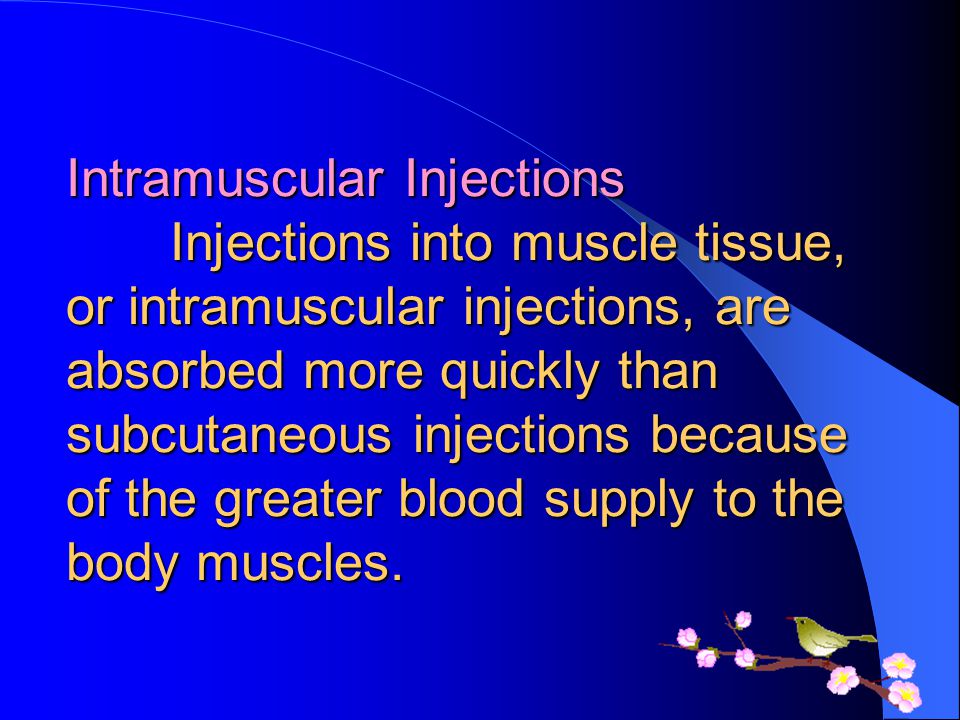 Intramuscular Injections

Injections into muscle tissue, or intramuscular injections, are absorbed more quickly than subcutaneous injections because of the greater blood supply to the body muscles.